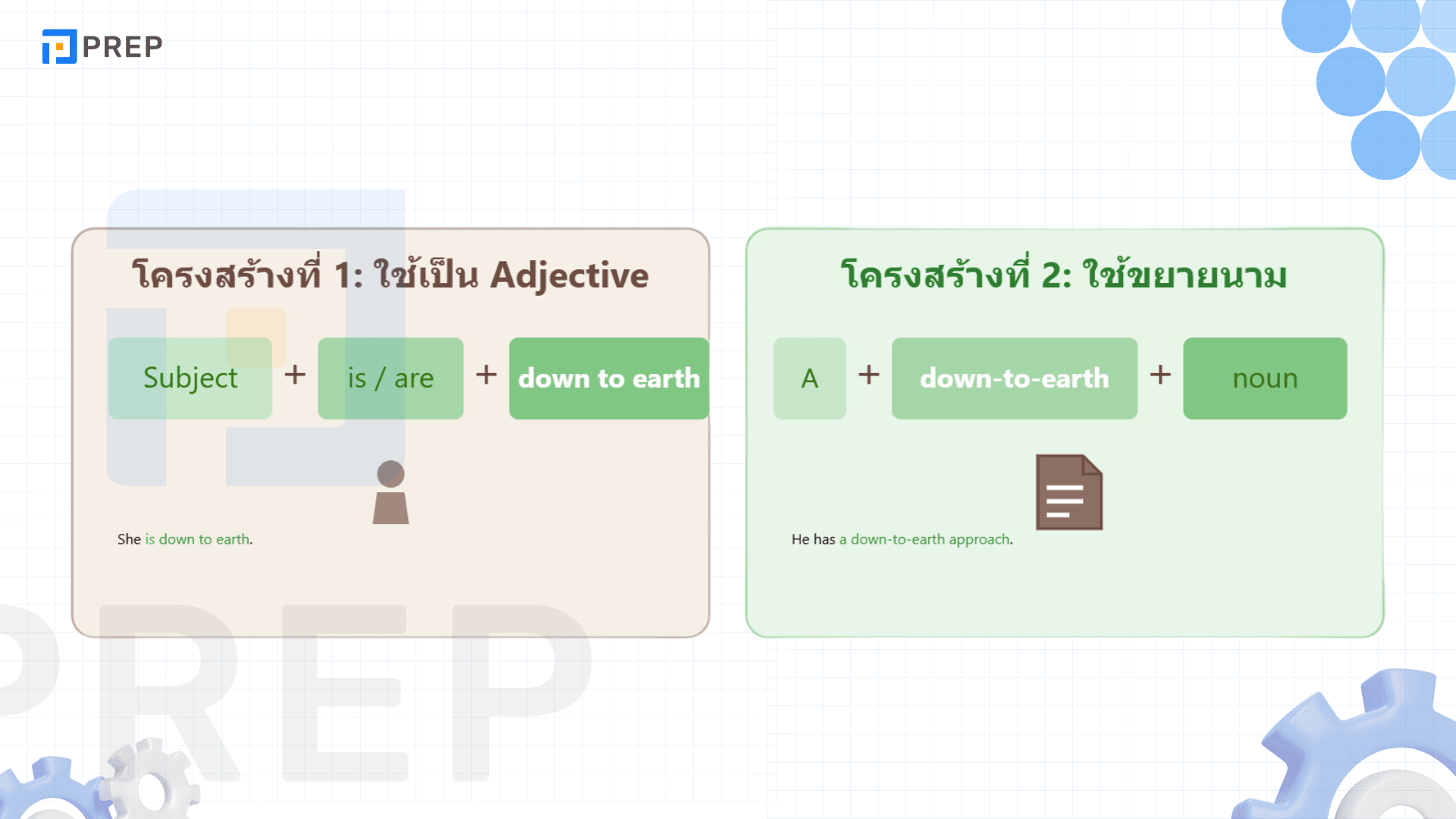 PREP

โครงสร้างที่ 1: ใช้เป็น Adjective

Subject + is / are + down to earth

She is down to earth.

โครงสร้างที่ 2: ใช้ขยายนาม

A + down-to-earth + noun

He has a down-to-earth approach.

PREP